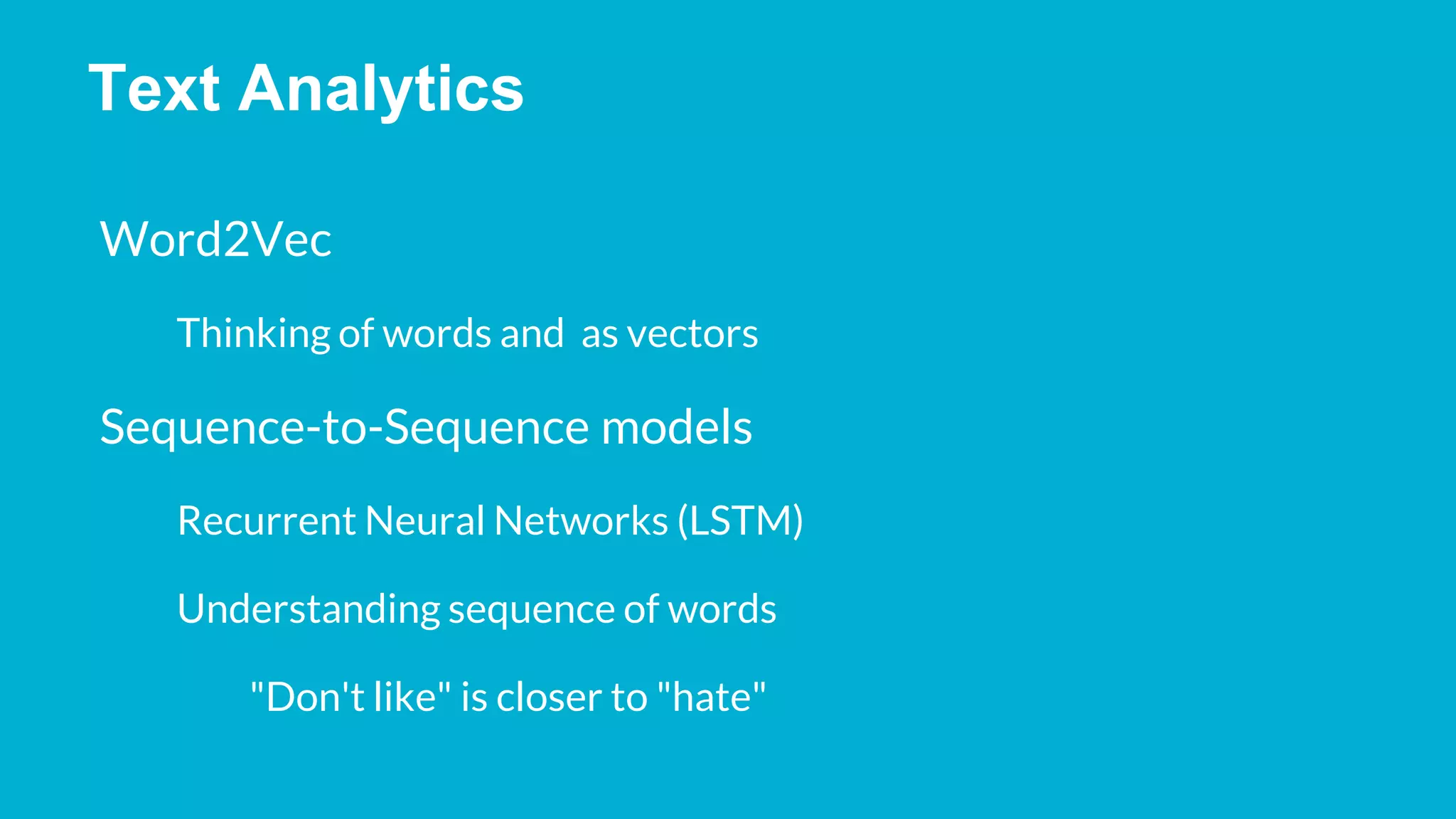 Text Analytics

Word2Vec

Thinking of words and as vectors

Sequence-to-Sequence models

Recurrent Neural Networks (LSTM)

Understanding sequence of words

"Don't like" is closer to "hate"